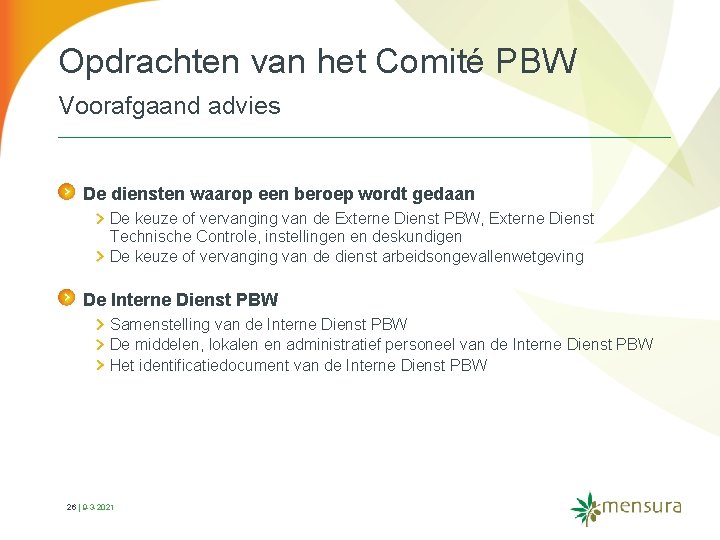 Opdrachten van het Comité PBW

Voorafgaand advies

De diensten waarop een beroep wordt gedaan

> De keuze of vervanging van de Externe Dienst PBW, Externe Dienst Technische Controle, instellingen en deskundigen
> De keuze of vervanging van de dienst arbeidsongevallenwetgeving

De Interne Dienst PBW

> Samenstelling van de Interne Dienst PBW
> De middelen, lokalen en administratief personeel van de Interne Dienst PBW
> Het identificatiedocument van de Interne Dienst PBW

26 | 9-3-2021

mensura